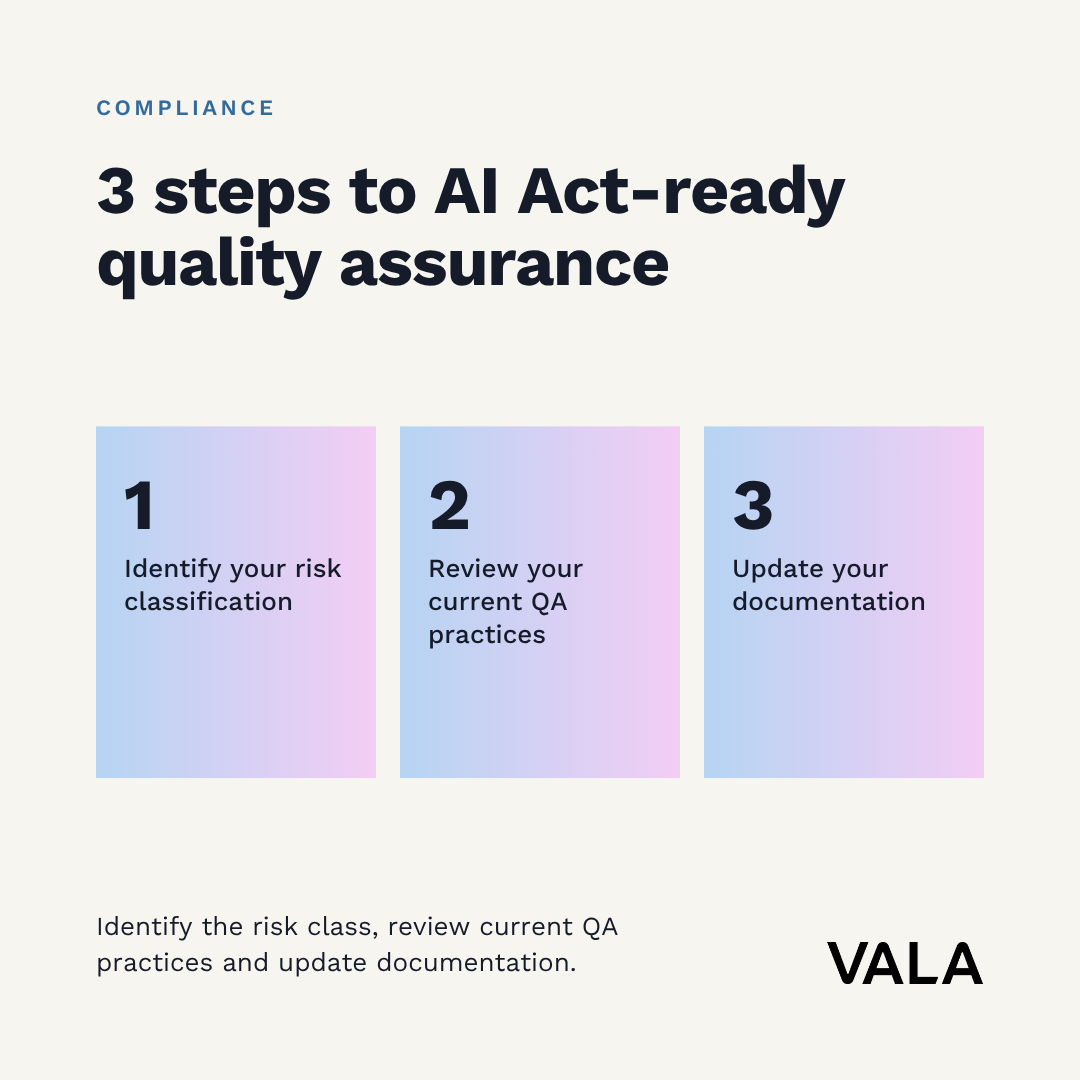 COMPLIANCE

3 steps to AI Act-ready quality assurance

1
Identify your risk classification

2
Review your current QA practices

3
Update your documentation

Identify the risk class, review current QA practices and update documentation.

VALA